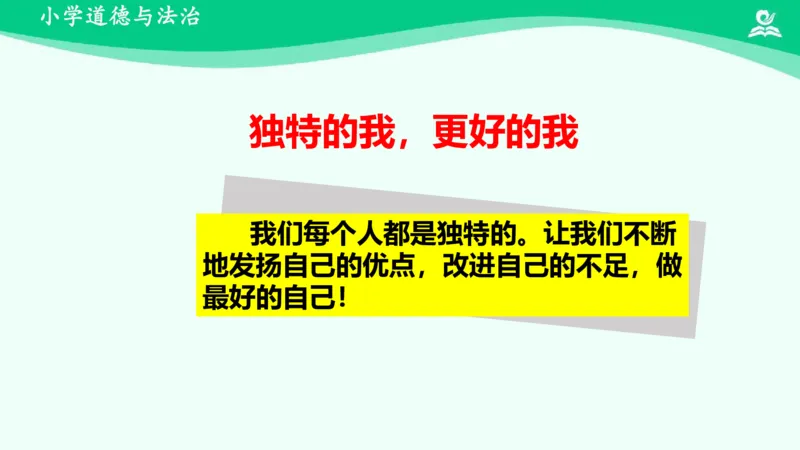 小学道德与法治

独特的我，更好的我

我们每个人都是独特的。让我们不断地发扬自己的优点，改进自己的不足，做最好的自己！